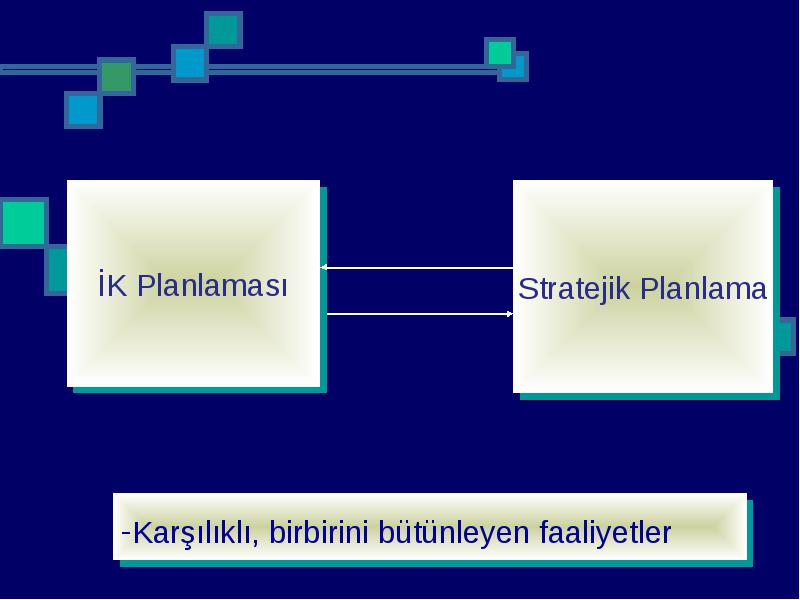 İK Planlaması

Stratejik Planlama

-Karşılıklı, birbirini bütünleyen faaliyetler